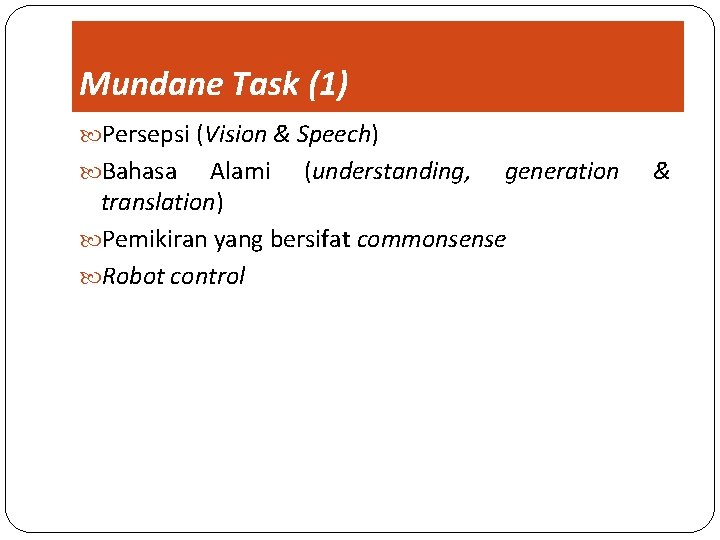 Mundane Task (1)

Persepsi (Vision & Speech)

Bahasa Alami (understanding, generation & translation)

Pemikiran yang bersifat commonsense

Robot control